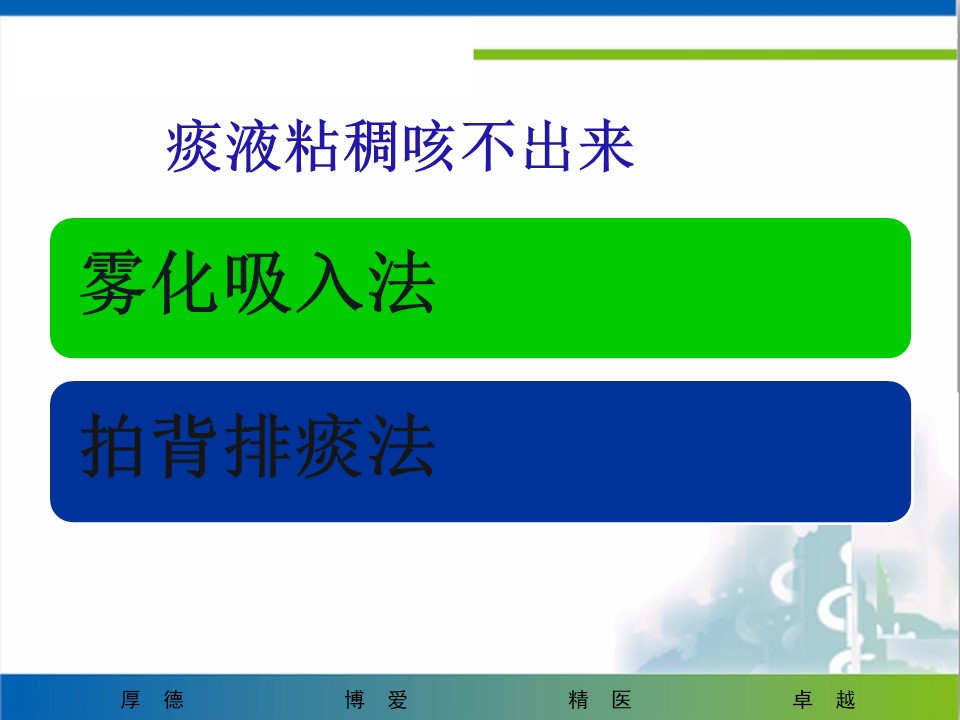 痰液粘稠咳不出来

雾化吸入法

拍背排痰法

厚 德　　博 爱　　精 医　　卓 越